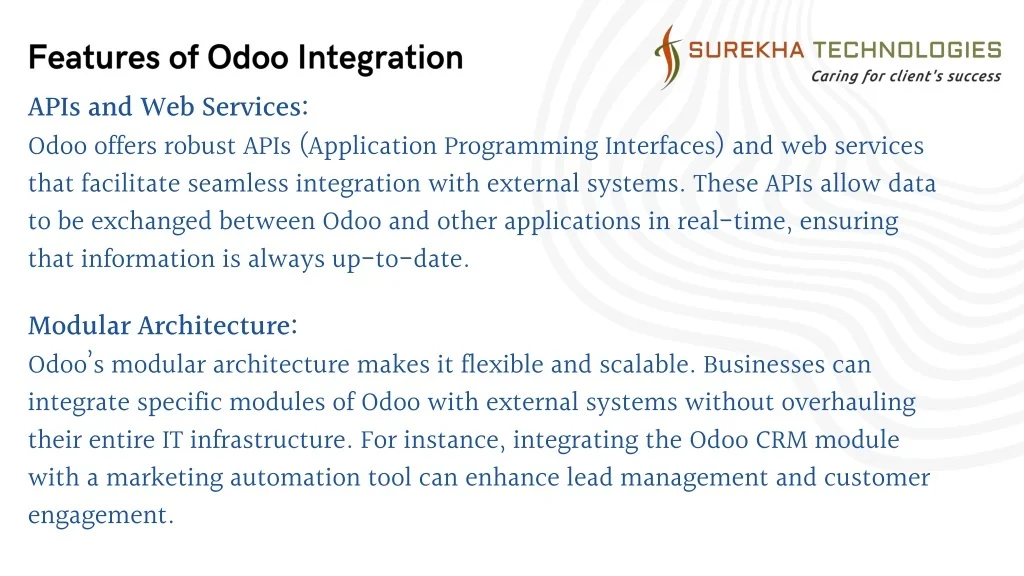 Features of Odoo Integration

SUREKHA TECHNOLOGIES
Caring for client's success

APIs and Web Services:
Odoo offers robust APIs (Application Programming Interfaces) and web services that facilitate seamless integration with external systems. These APIs allow data to be exchanged between Odoo and other applications in real-time, ensuring that information is always up-to-date.

Modular Architecture:
Odoo's modular architecture makes it flexible and scalable. Businesses can integrate specific modules of Odoo with external systems without overhauling their entire IT infrastructure. For instance, integrating the Odoo CRM module with a marketing automation tool can enhance lead management and customer engagement.